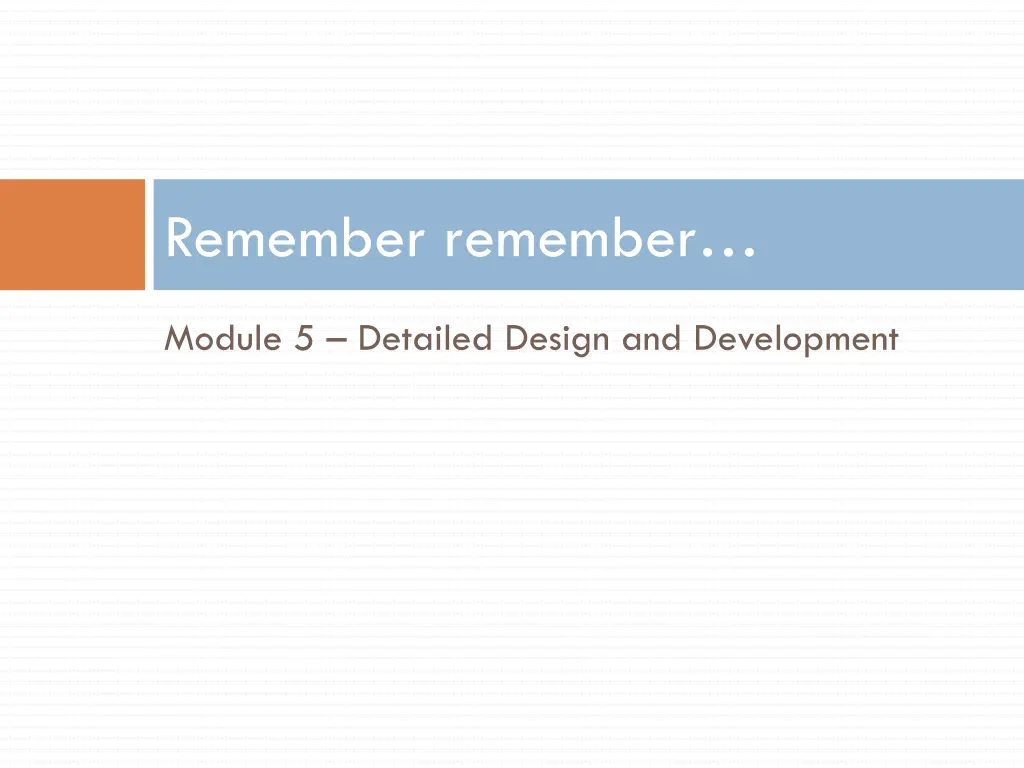 Remember remember…

Module 5 – Detailed Design and Development